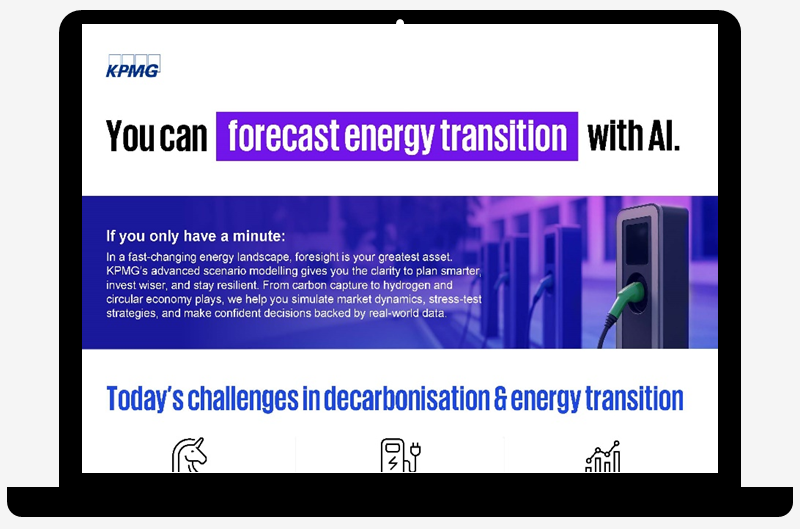 KPMG

You can forecast energy transition with AI.

If you only have a minute:

In a fast-changing energy landscape, foresight is your greatest asset. KPMG's advanced scenario modelling gives you the clarity to plan smarter, invest wiser, and stay resilient. From carbon capture to hydrogen and circular economy plays, we help you simulate market dynamics, stress-test strategies, and make confident decisions backed by real-world data.

Today's challenges in decarbonisation & energy transition